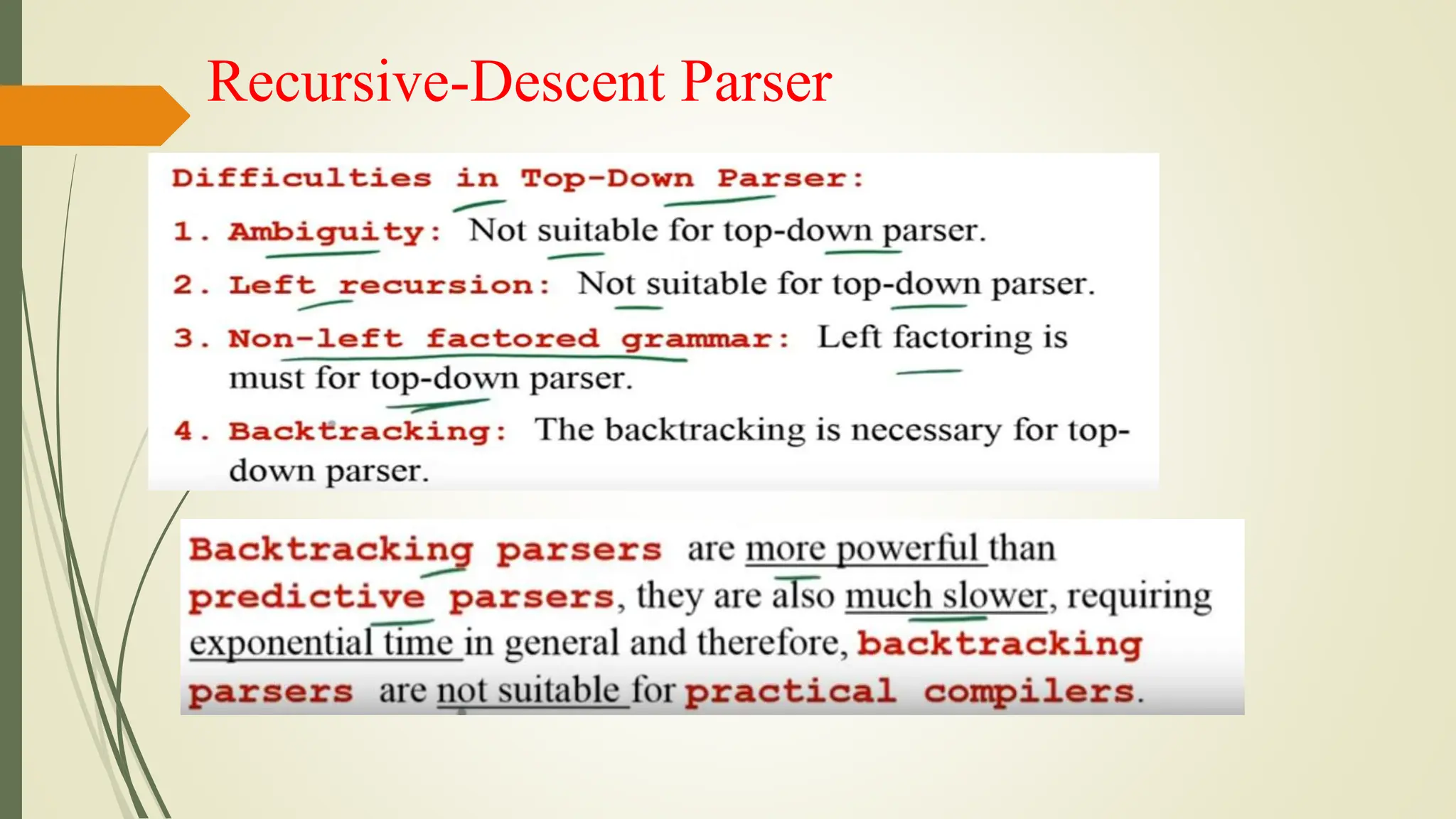 Recursive-Descent Parser

Difficulties in Top-Down Parser:

1. Ambiguity: Not suitable for top-down parser.

2. Left recursion: Not suitable for top-down parser.

3. Non-left factored grammar: Left factoring is must for top-down parser.

4. Backtracking: The backtracking is necessary for top-down parser.

Backtracking parsers are more powerful than predictive parsers, they are also much slower, requiring exponential time in general and therefore, backtracking parsers are not suitable for practical compilers.